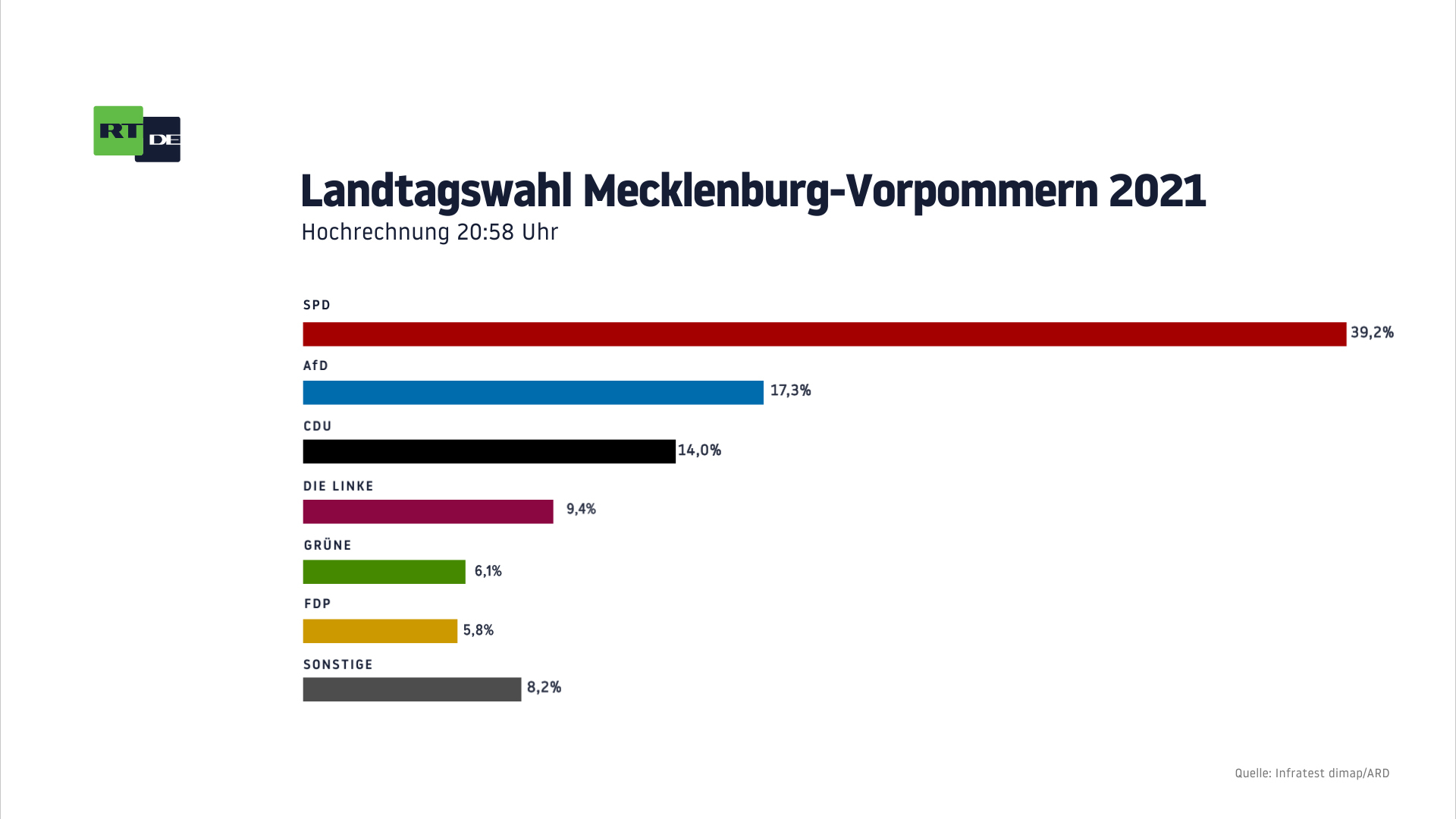 RT DE

Landtagswahl Mecklenburg-Vorpommern 2021
Hochrechnung 20:58 Uhr

SPD
39,2%
AfD
17,3%
CDU
14,0%
DIE LINKE
9,4%
GRÜNE
6,1%
FDP
5,8%
SONSTIGE
8,2%

Quelle: Infratest dimap/ARD